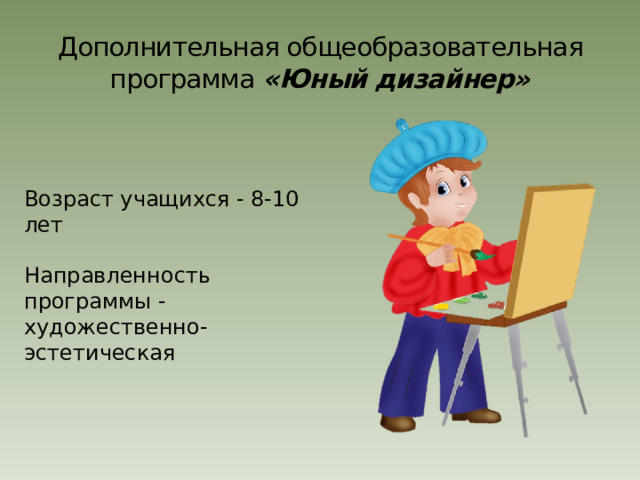 Дополнительная общеобразовательная программа «Юный дизайнер»

Возраст учащихся - 8-10 лет

Направленность программы - художественно-эстетическая